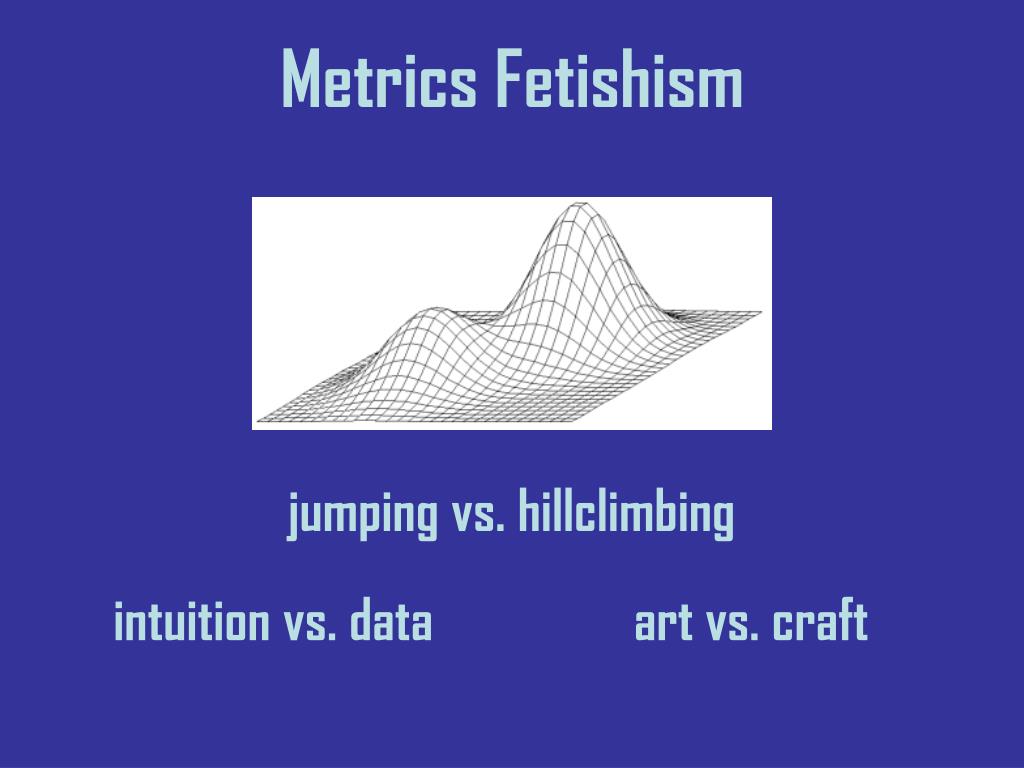 Metrics Fetishism

jumping vs. hillclimbing

intuition vs. data

art vs. craft